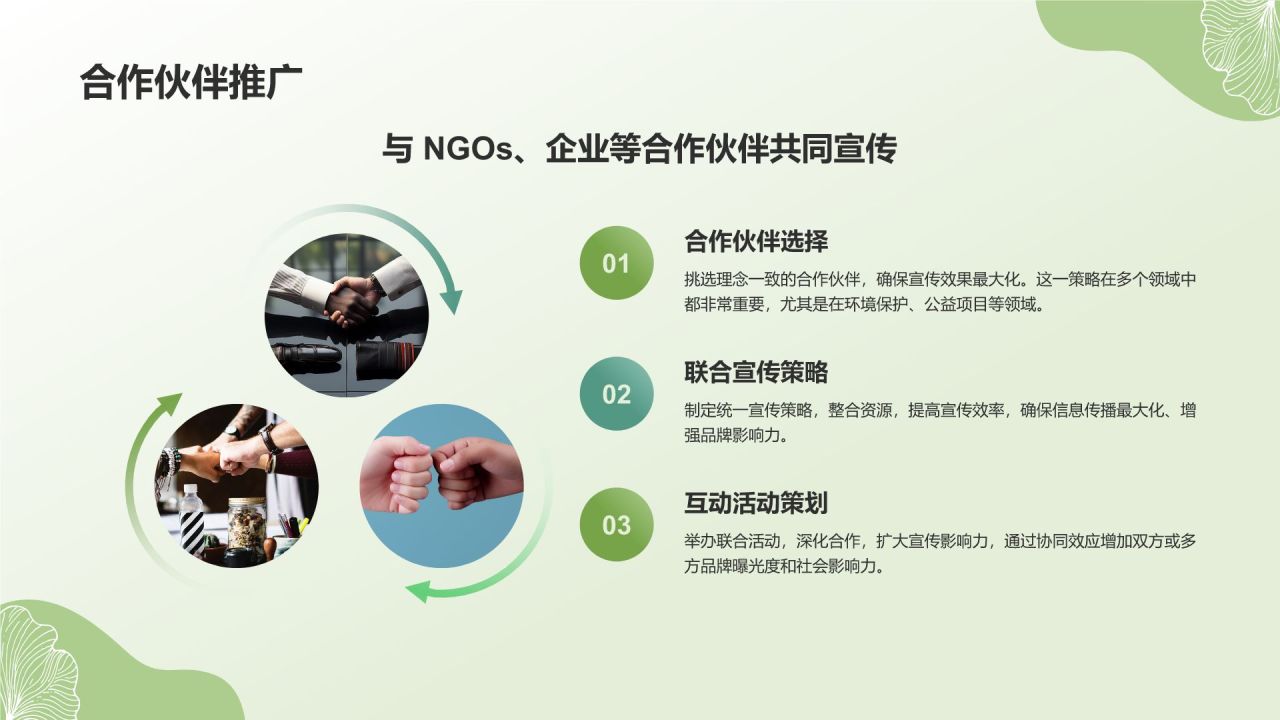 合作伙伴推广

与 NGOs、企业等合作伙伴共同宣传

01

合作伙伴选择

挑选理念一致的合作伙伴，确保宣传效果最大化。这一策略在多个领域中都非常重要，尤其是在环境保护、公益项目等领域。

02

联合宣传策略

制定统一宣传策略，整合资源，提高宣传效率，确保信息传播最大化、增强品牌影响力。

03

互动活动策划

举办联合活动，深化合作，扩大宣传影响力，通过协同效应增加双方或多方品牌曝光度和社会影响力。